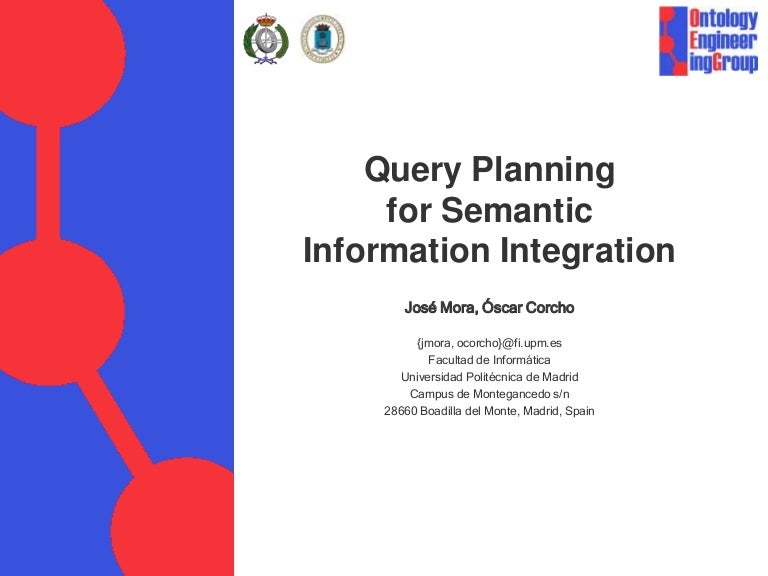 Ontology
Engineer
ingGroup

Query Planning
for Semantic
Information Integration

José Mora, Óscar Corcho

{jmora, ocorcho}@fi.upm.es
Facultad de Informática
Universidad Politécnica de Madrid
Campus de Montegancedo s/n
28660 Boadilla del Monte, Madrid, Spain